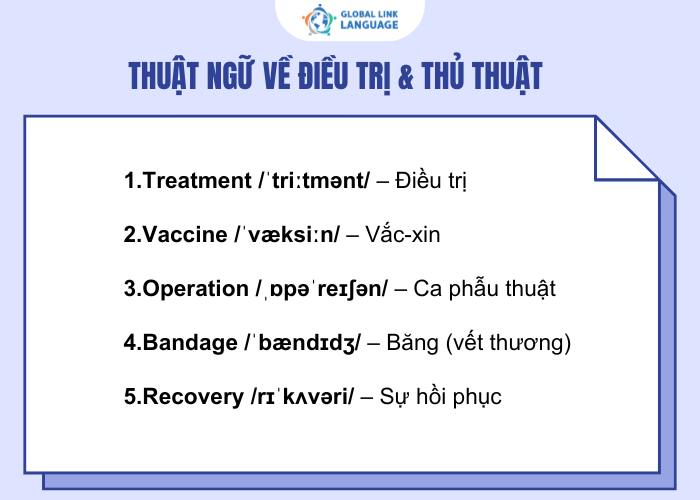 GLOBAL LINK LANGUAGE

THUẬT NGỮ VỀ ĐIỀU TRỊ & THỦ THUẬT

1.Treatment /ˈtriːtmənt/ – Điều trị

2.Vaccine /ˈvæksiːn/ – Vắc-xin

3.Operation /ˌɒpəˈreɪʃən/ – Ca phẫu thuật

4.Bandage /ˈbændɪdʒ/ – Băng (vết thương)

5.Recovery /rɪˈkʌvəri/ – Sự hồi phục